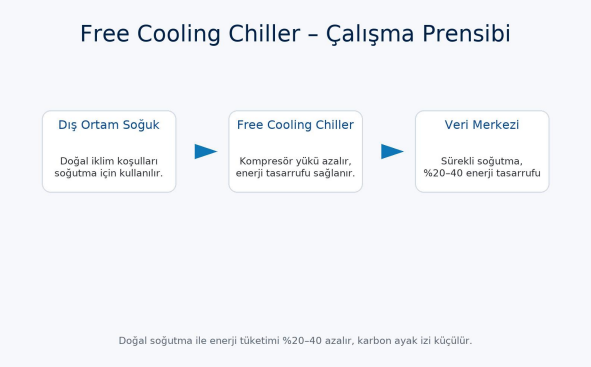 Free Cooling Chiller – Çalışma Prensibi

Dış Ortam Soğuk

Doğal iklim koşulları soğutma için kullanılır.

Free Cooling Chiller

Kompresör yükü azalır, enerji tasarrufu sağlanır.

Veri Merkezi

Sürekli soğutma, %20–40 enerji tasarrufu

Doğal soğutma ile enerji tüketimi %20–40 azalır, karbon ayak izi küçülür.